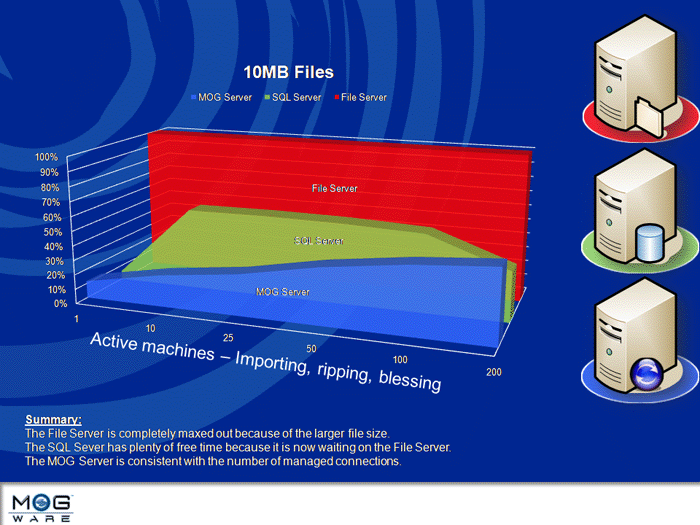 10MB Files

MOG Server SQL Server File Server

100%
90%
80%
70%
60%
50%
40%
30%
20%
10%
0%

File Server

SQL Server

MOG Server

1
10
25
50
100
200

Active machines – Importing, ripping, blessing

Summary:
The File Server is completely maxed out because of the larger file size.
The SQL Sever has plenty of free time because it is now waiting on the File Server.
The MOG Server is consistent with the number of managed connections.

MOG WARE